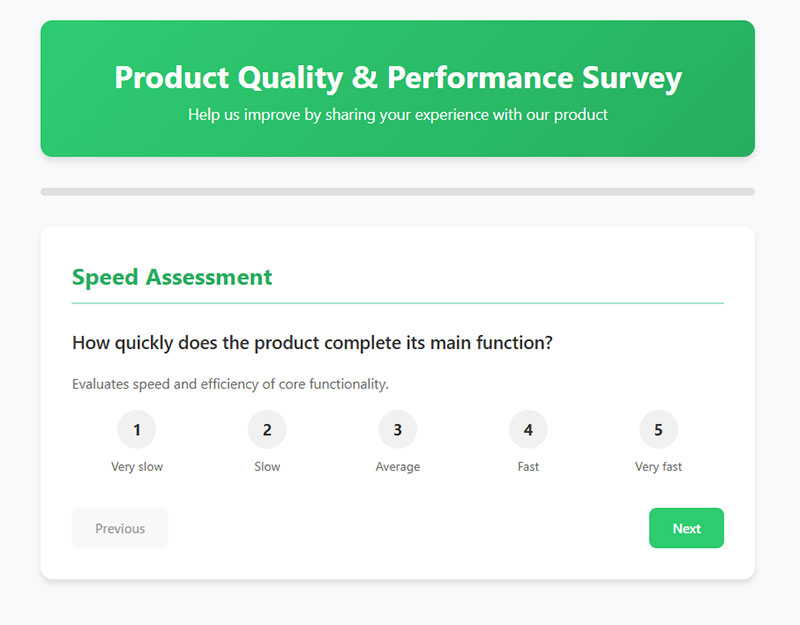 Product Quality & Performance Survey

Help us improve by sharing your experience with our product

Speed Assessment

How quickly does the product complete its main function?

Evaluates speed and efficiency of core functionality.

1
Very slow

2
Slow

3
Average

4
Fast

5
Very fast

Previous

Next